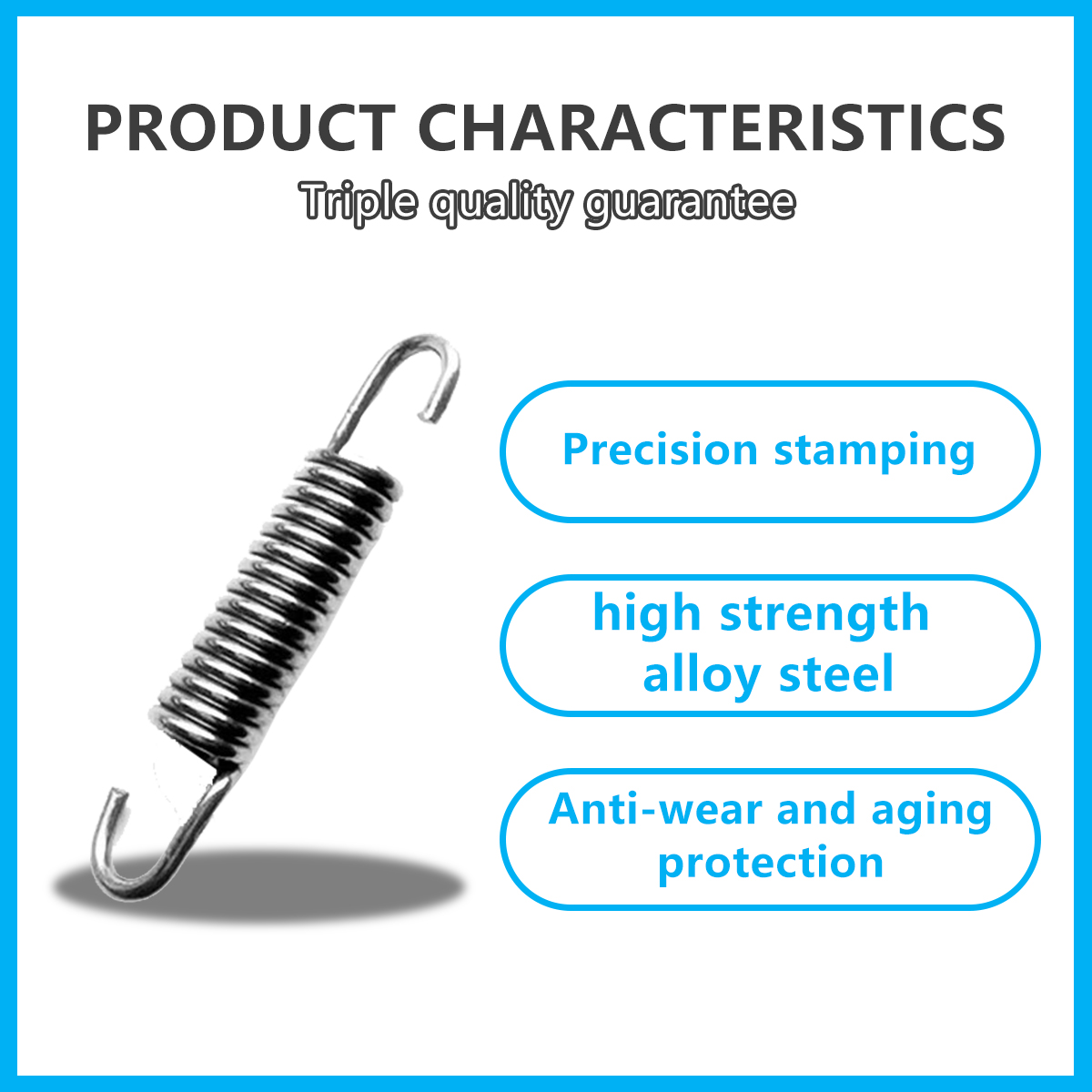 PRODUCT CHARACTERISTICS

Triple quality guarantee

Precision stamping

high strength alloy steel

Anti-wear and aging protection